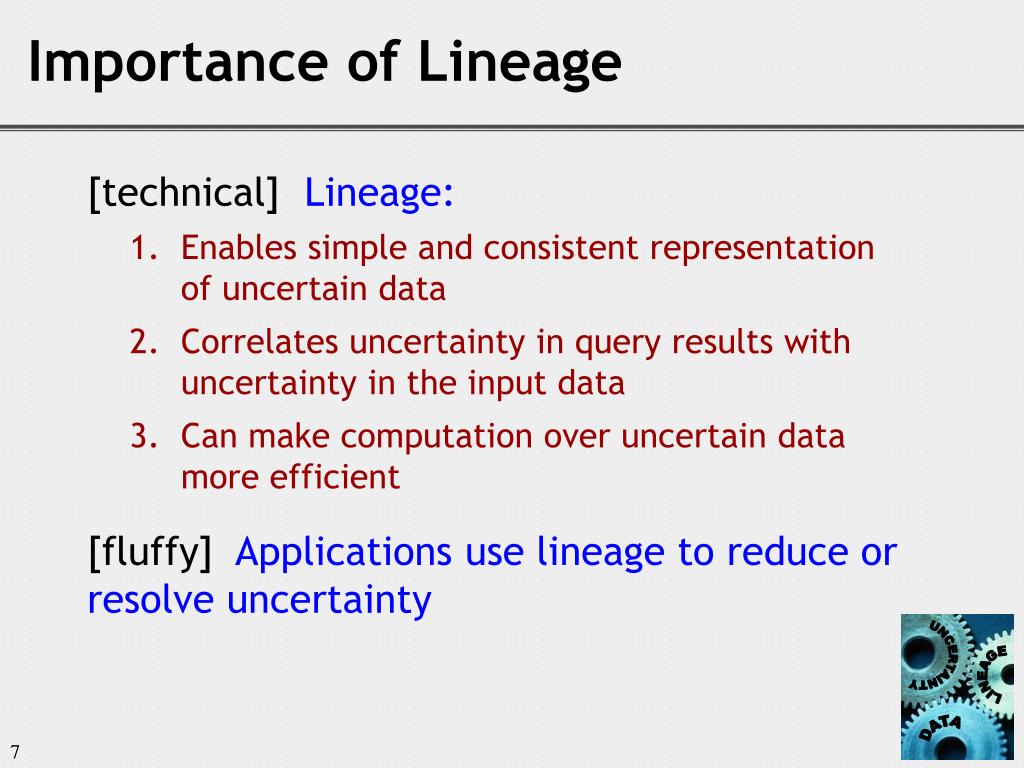 Importance of Lineage

[technical] Lineage:

1. Enables simple and consistent representation of uncertain data
2. Correlates uncertainty in query results with uncertainty in the input data
3. Can make computation over uncertain data more efficient

[fluffy] Applications use lineage to reduce or resolve uncertainty

UNCERTAINTY
LINEAGE
DATA

7